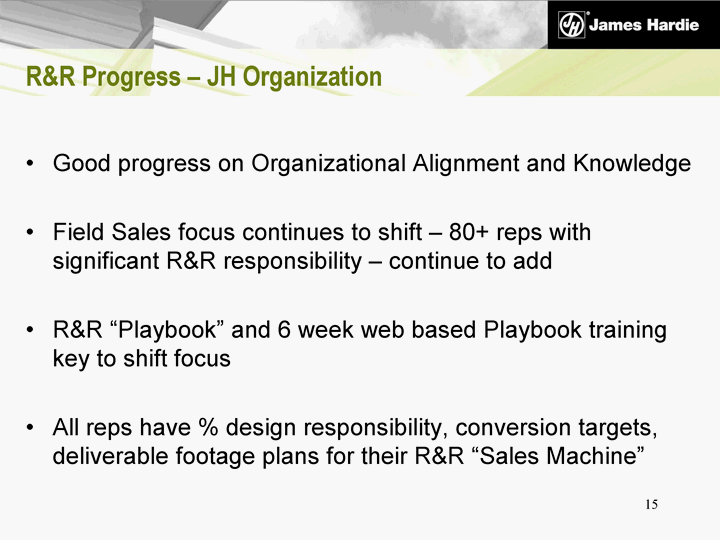 JH James Hardie

R&R Progress – JH Organization

• Good progress on Organizational Alignment and Knowledge

• Field Sales focus continues to shift – 80+ reps with significant R&R responsibility – continue to add

• R&R “Playbook” and 6 week web based Playbook training key to shift focus

• All reps have % design responsibility, conversion targets, deliverable footage plans for their R&R “Sales Machine”

15